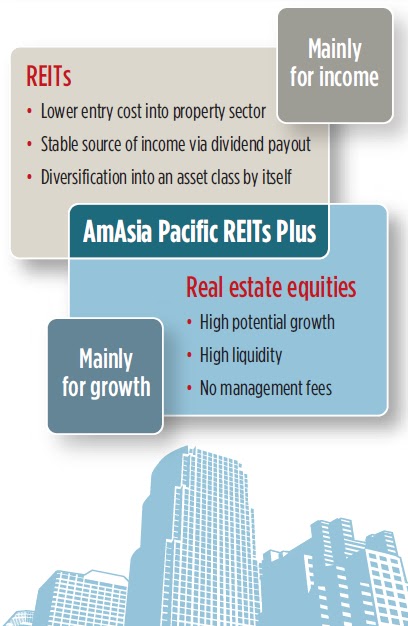 Mainly for income

REITs

• Lower entry cost into property sector
• Stable source of income via dividend payout
• Diversification into an asset class by itself

AmAsia Pacific REITs Plus

Real estate equities

• High potential growth
• High liquidity
• No management fees

Mainly for growth